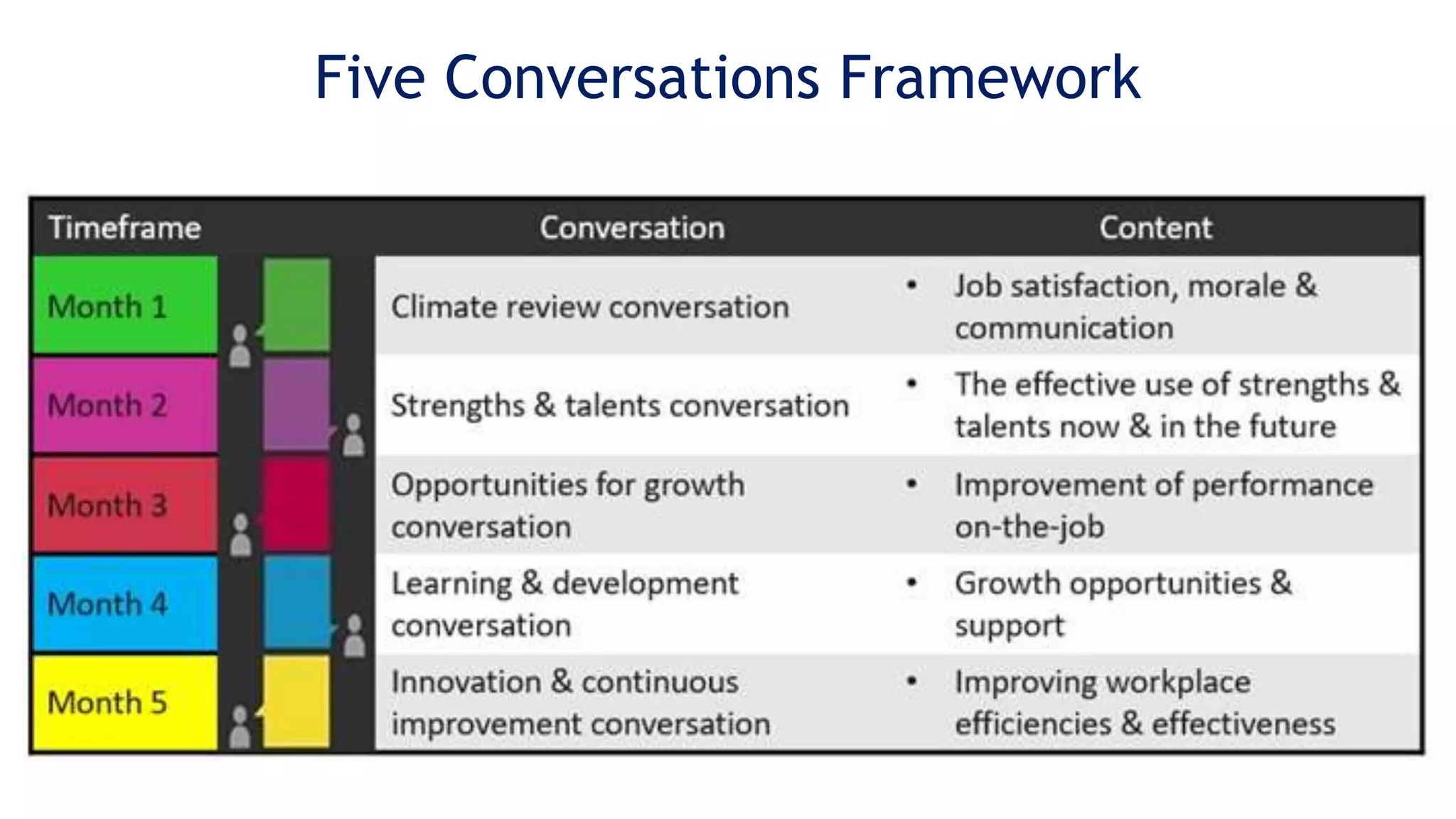 Five Conversations Framework

| Timeframe | Conversation | Content |
|---|---|---|
| Month 1 | Climate review conversation | • Job satisfaction, morale & communication |
| Month 2 | Strengths & talents conversation | • The effective use of strengths & talents now & in the future |
| Month 3 | Opportunities for growth conversation | • Improvement of performance on-the-job |
| Month 4 | Learning & development conversation | • Growth opportunities & support |
| Month 5 | Innovation & continuous improvement conversation | • Improving workplace efficiencies & effectiveness |